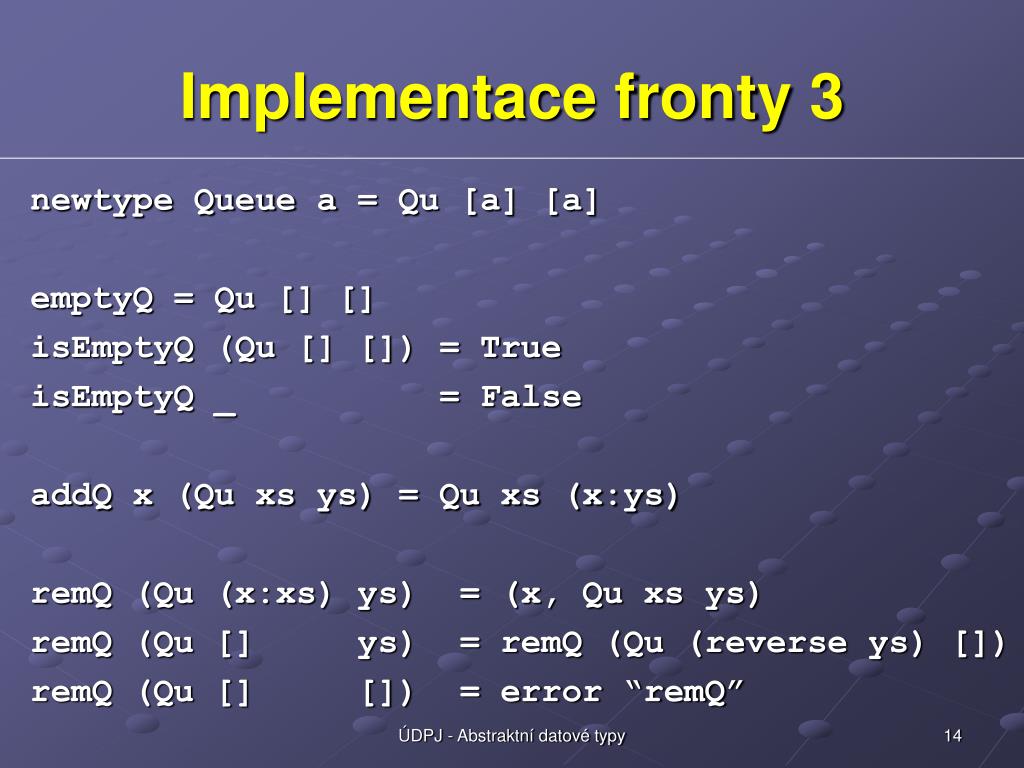 Implementace fronty 3

newtype Queue a = Qu [a] [a]

emptyQ = Qu [] []
isEmptyQ (Qu [] []) = True
isEmptyQ _ = False

addQ x (Qu xs ys) = Qu xs (x:ys)

remQ (Qu (x:xs) ys) = (x, Qu xs ys)
remQ (Qu [] ys) = remQ (Qu (reverse ys) [])
remQ (Qu [] []) = error “remQ”

ÚDPJ - Abstraktní datové typy

14